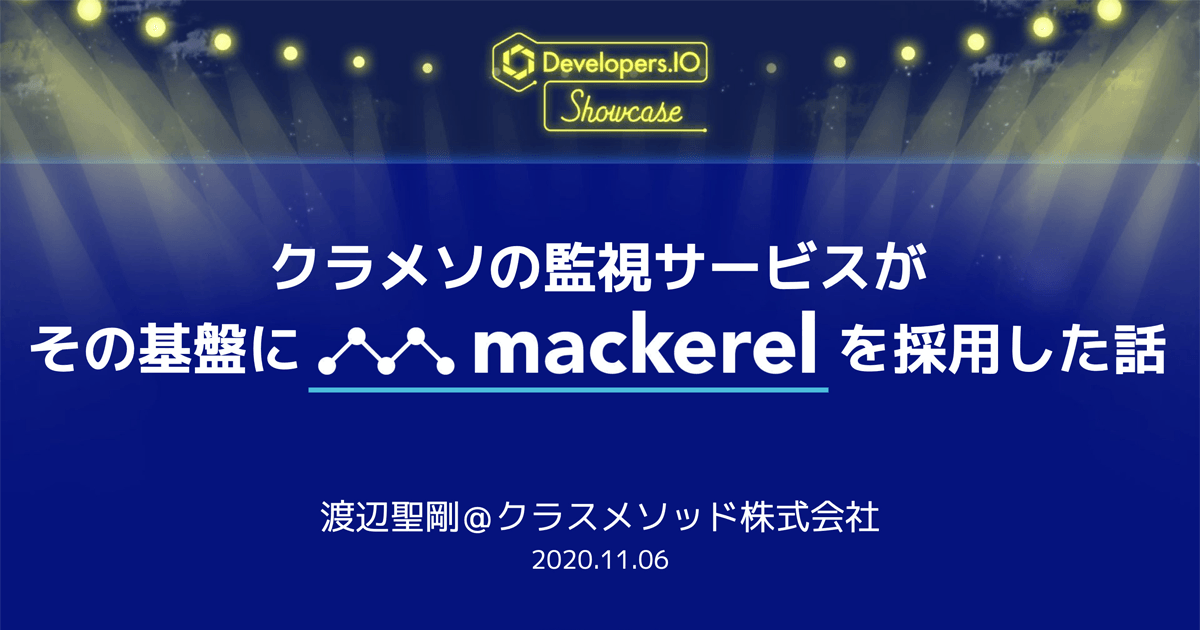 Developers.IO
Showcase

クラメソの監視サービスが
その基盤に mackerel を採用した話

渡辺聖剛@クラスメソッド株式会社
2020.11.06